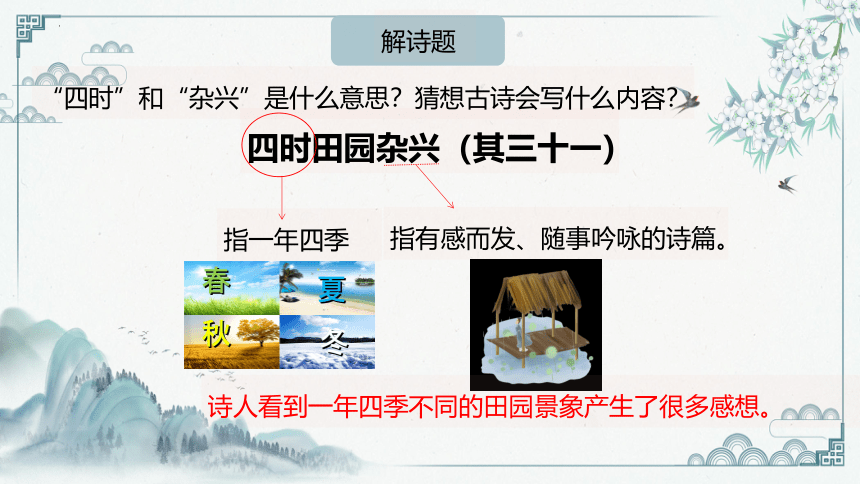 解诗题

“四时”和“杂兴”是什么意思？猜想古诗会写什么内容？

四时田园杂兴（其三十一）

指一年四季

指有感而发、随事吟咏的诗篇。

春

夏

秋

冬

诗人看到一年四季不同的田园景象产生了很多感想。